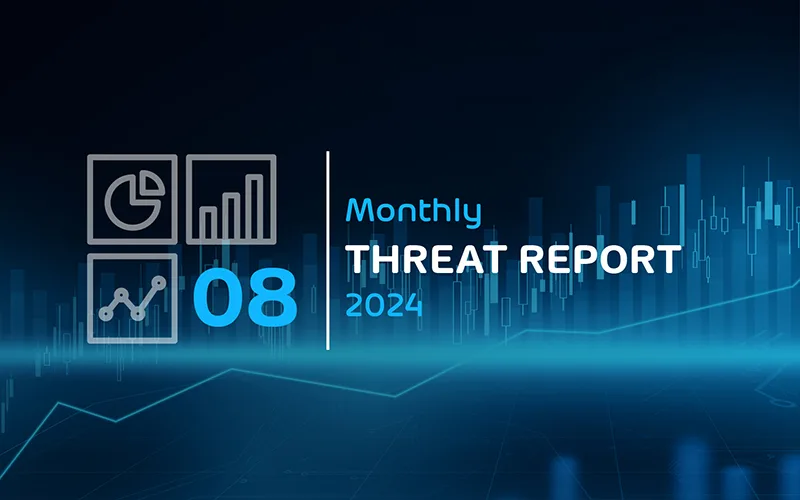 08

Monthly
THREAT REPORT
2024